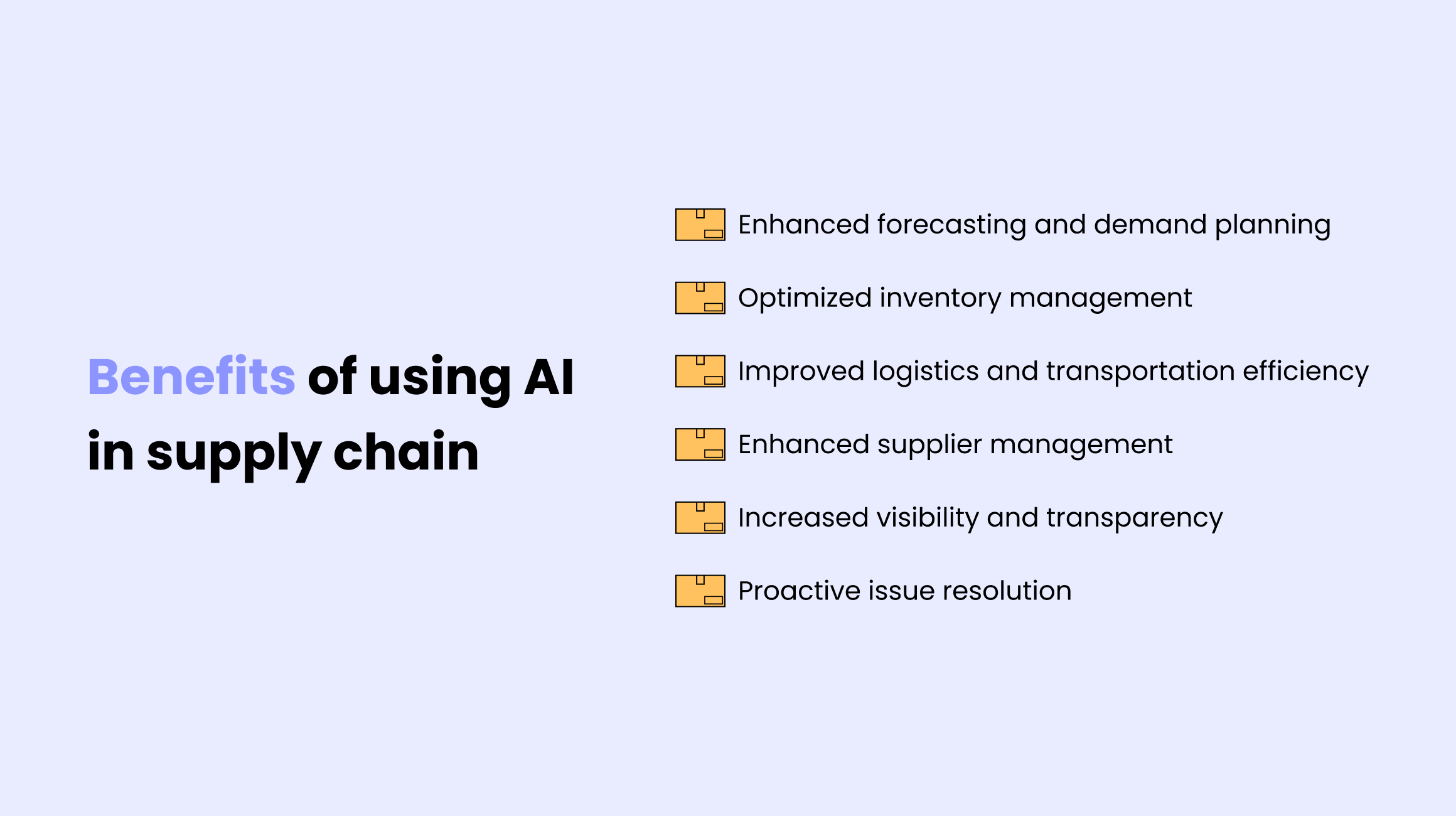 Benefits of using AI in supply chain

Enhanced forecasting and demand planning

Optimized inventory management

Improved logistics and transportation efficiency

Enhanced supplier management

Increased visibility and transparency

Proactive issue resolution